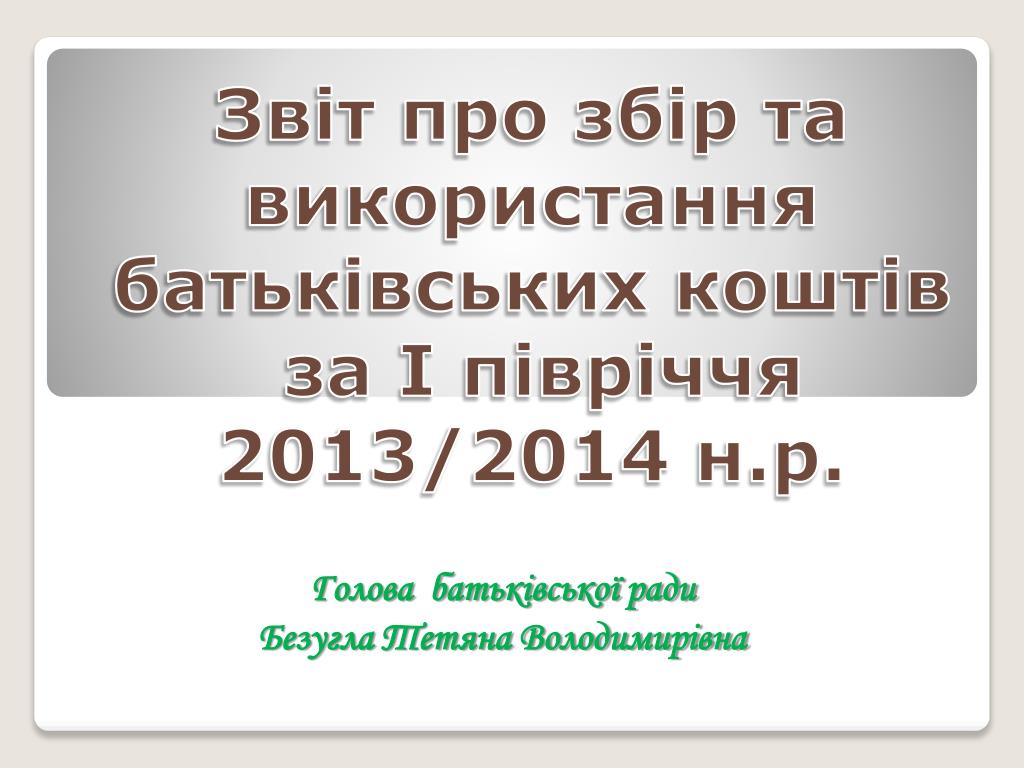 Звіт про збір та використання батьківських коштів за І півріччя 2013/2014 н.р.

Голова батьківської ради
Безугла Тетяна Володимирівна